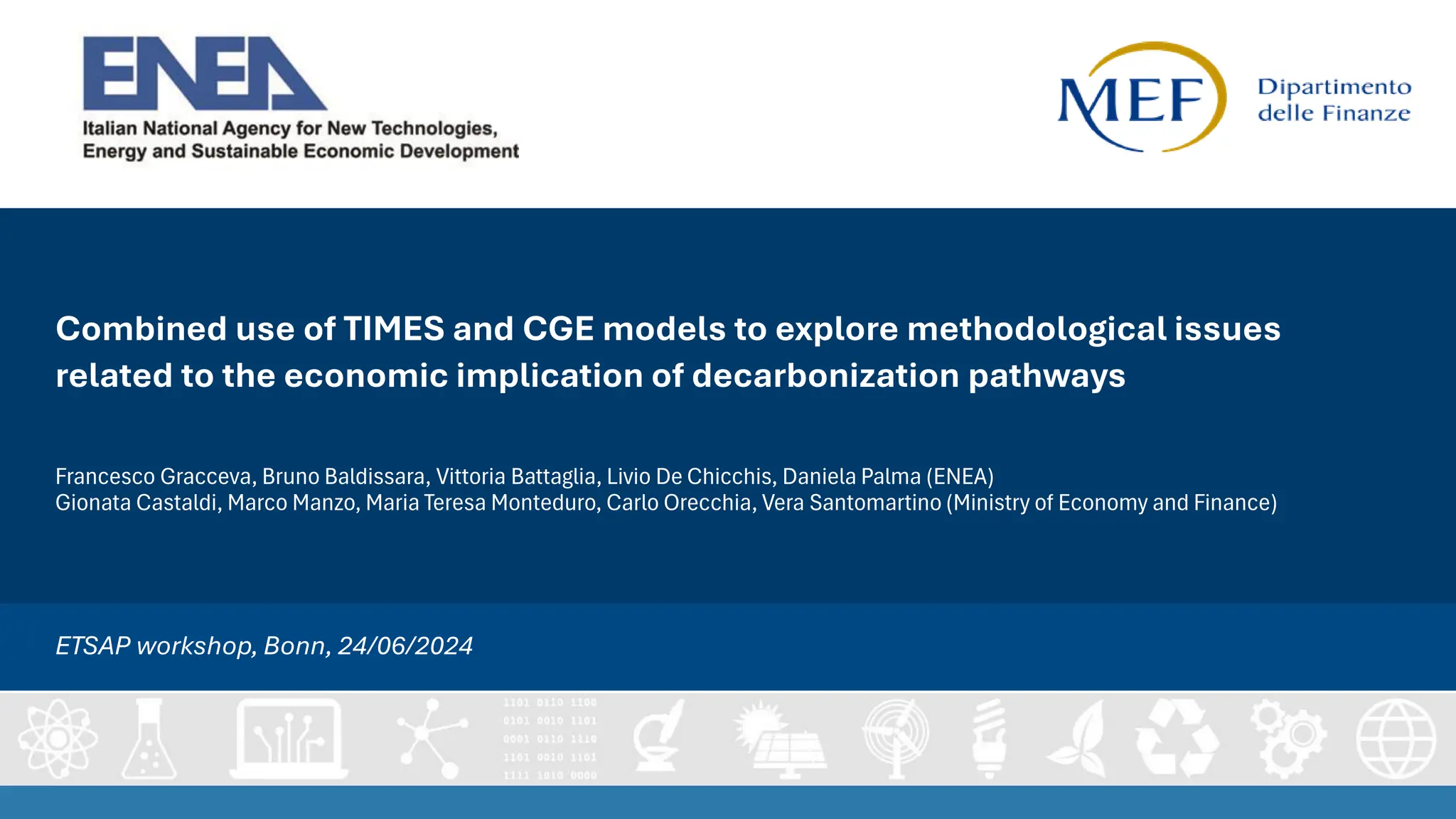 ENEA
Italian National Agency for New Technologies, Energy and Sustainable Economic Development

MEF Dipartimento delle Finanze

Combined use of TIMES and CGE models to explore methodological issues related to the economic implication of decarbonization pathways

Francesco Gracceva, Bruno Baldissara, Vittoria Battaglia, Livio De Chicchis, Daniela Palma (ENEA)
Gionata Castaldi, Marco Manzo, Maria Teresa Monteduro, Carlo Orecchia, Vera Santomartino (Ministry of Economy and Finance)

ETSAP workshop, Bonn, 24/06/2024

1101 0110 1100
0101 0010 1101
0001 0110 1110
1101 0010 1101
1111 1010 0000